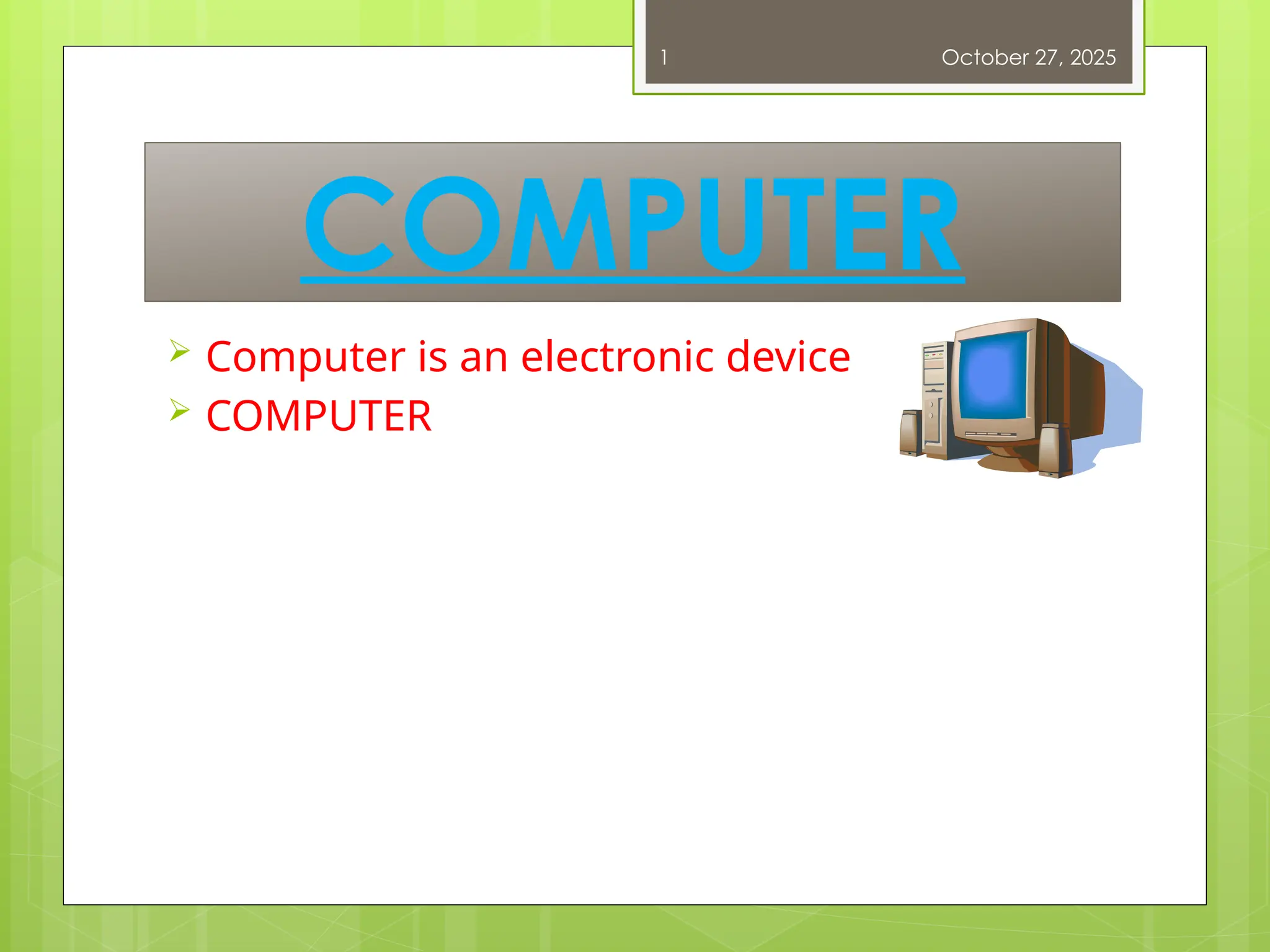 1 October 27, 2025

COMPUTER

➢ Computer is an electronic device
➢ COMPUTER